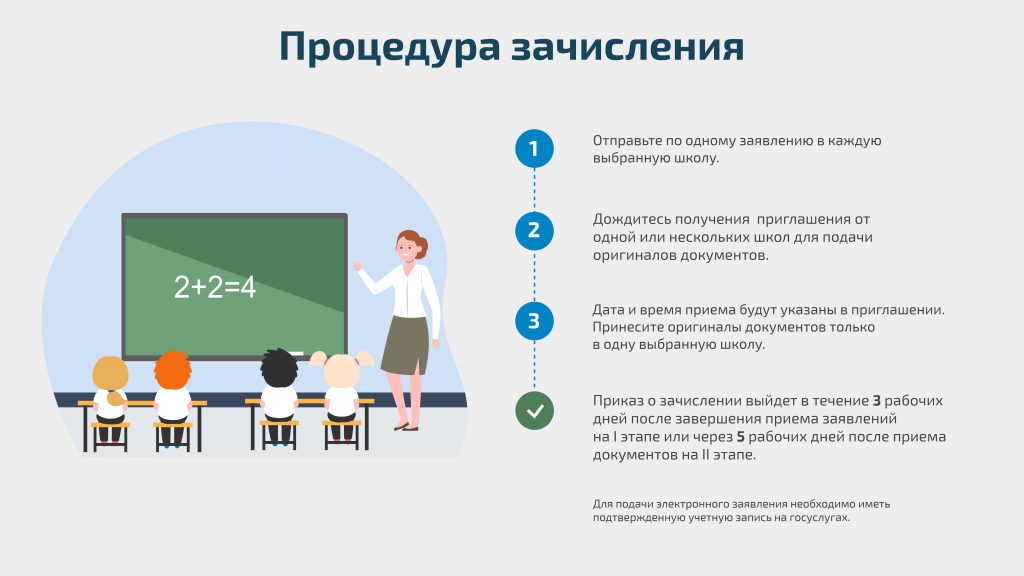 Процедура зачисления

2+2=4

1

Отправьте по одному заявлению в каждую выбранную школу.

2

Дождитесь получения приглашения от одной или нескольких школ для подачи оригиналов документов.

3

Дата и время приема будут указаны в приглашении. Принесите оригиналы документов только в одну выбранную школу.

Приказ о зачислении выйдет в течение 3 рабочих дней после завершения приема заявлений на I этапе или через 5 рабочих дней после приема документов на II этапе.

Для подачи электронного заявления необходимо иметь подтвержденную учетную запись на госуслугах.